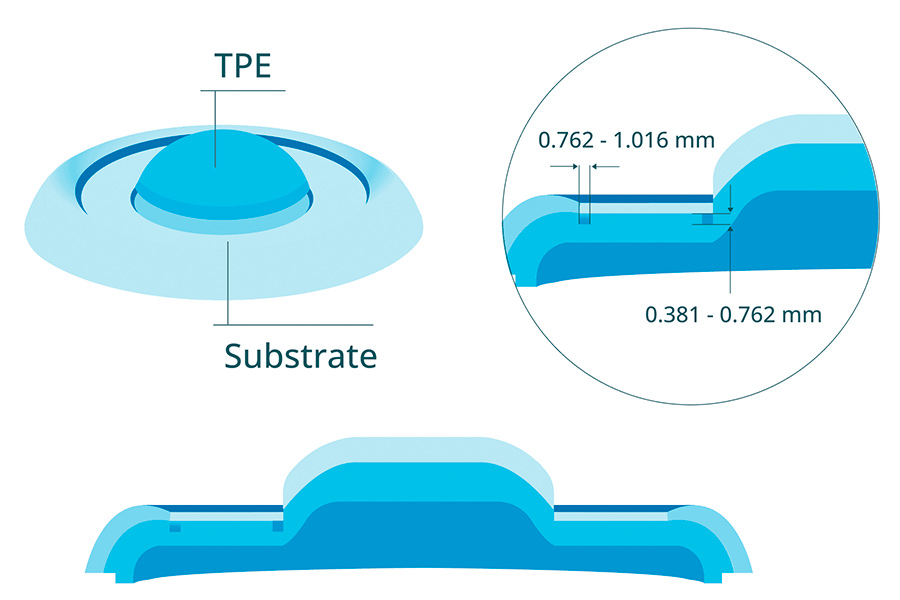 TPE

Substrate

0.762 - 1.016 mm

0.381 - 0.762 mm